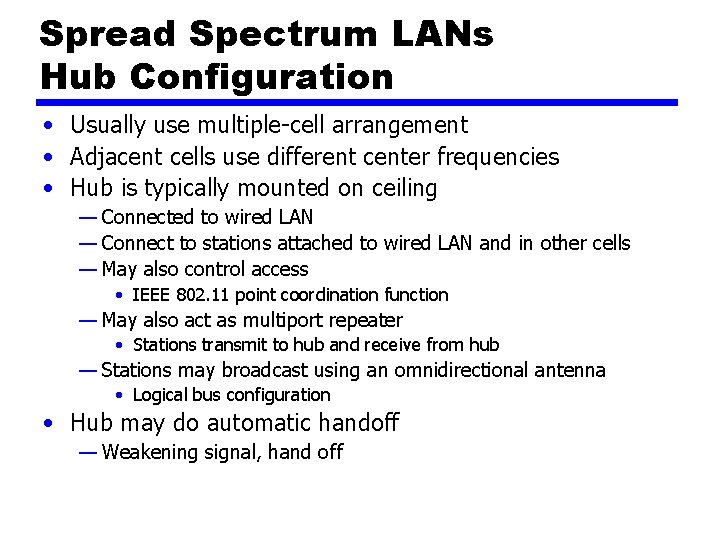 Spread Spectrum LANs
Hub Configuration

• Usually use multiple-cell arrangement
• Adjacent cells use different center frequencies
• Hub is typically mounted on ceiling
— Connected to wired LAN
— Connect to stations attached to wired LAN and in other cells
— May also control access
• IEEE 802.11 point coordination function
— May also act as multiport repeater
• Stations transmit to hub and receive from hub
— Stations may broadcast using an omnidirectional antenna
• Logical bus configuration
• Hub may do automatic handoff
— Weakening signal, hand off